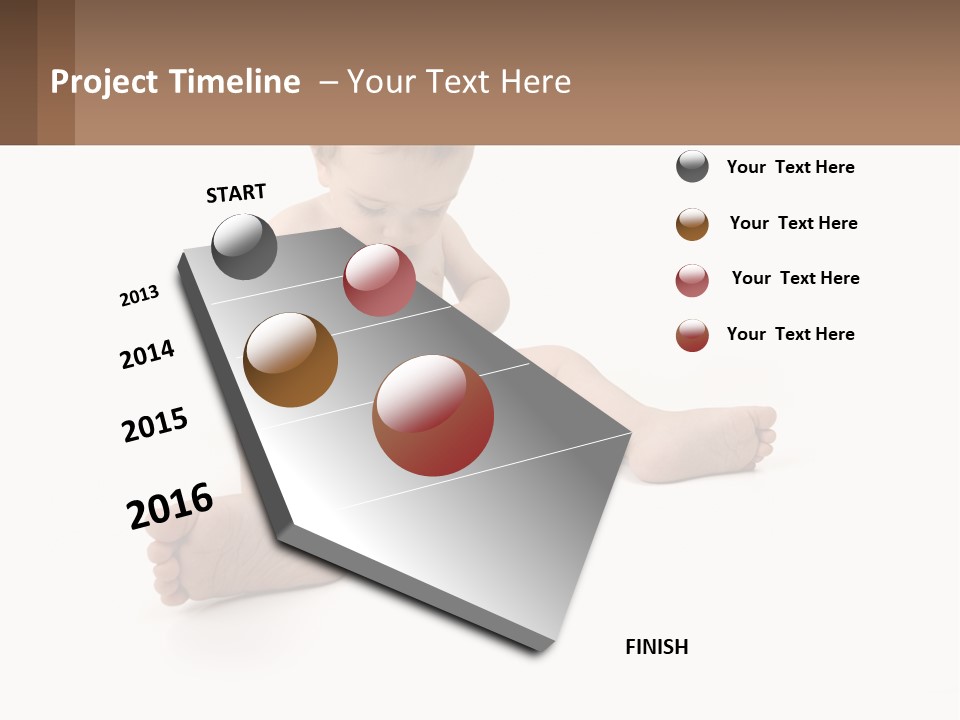 Project Timeline – Your Text Here

START

2013

2014

2015

2016

FINISH

Your Text Here

Your Text Here

Your Text Here

Your Text Here